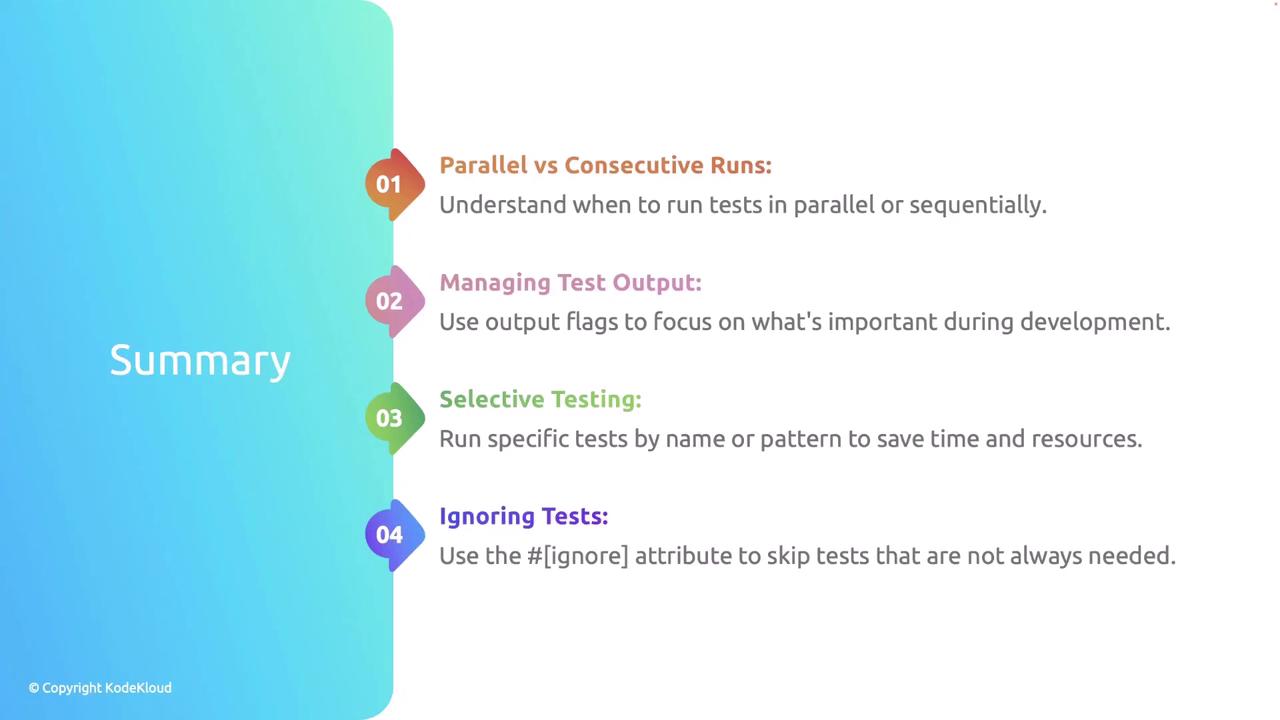 Summary

01 Parallel vs Consecutive Runs:
Understand when to run tests in parallel or sequentially.

02 Managing Test Output:
Use output flags to focus on what's important during development.

03 Selective Testing:
Run specific tests by name or pattern to save time and resources.

04 Ignoring Tests:
Use the #[ignore] attribute to skip tests that are not always needed.

© Copyright KodeKloud